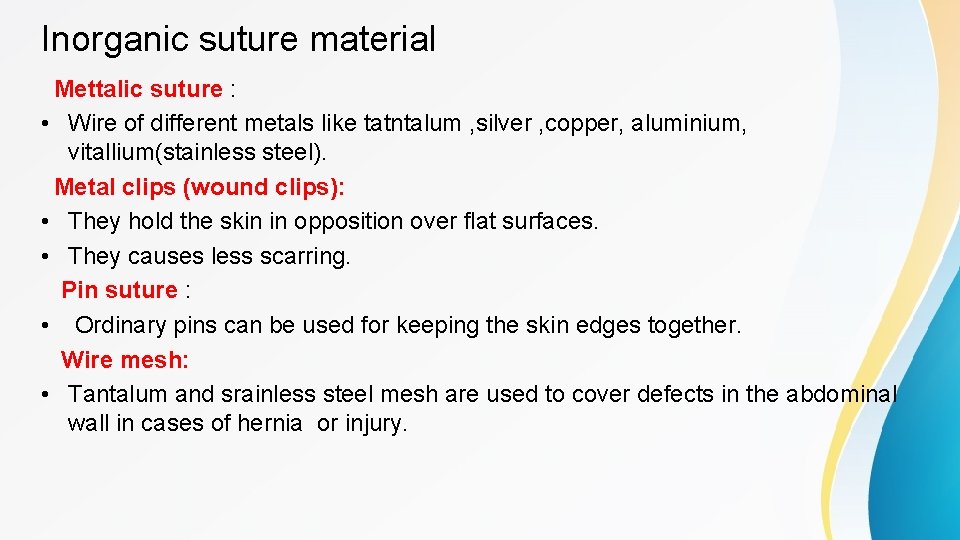 Inorganic suture material

Mettalic suture :

• Wire of different metals like tatntalum ,silver ,copper, aluminium, vitallium(stainless steel).

Metal clips (wound clips):

• They hold the skin in opposition over flat surfaces.

• They causes less scarring.

Pin suture :

• Ordinary pins can be used for keeping the skin edges together.

Wire mesh:

• Tantalum and srainless steel mesh are used to cover defects in the abdominal wall in cases of hernia or injury.